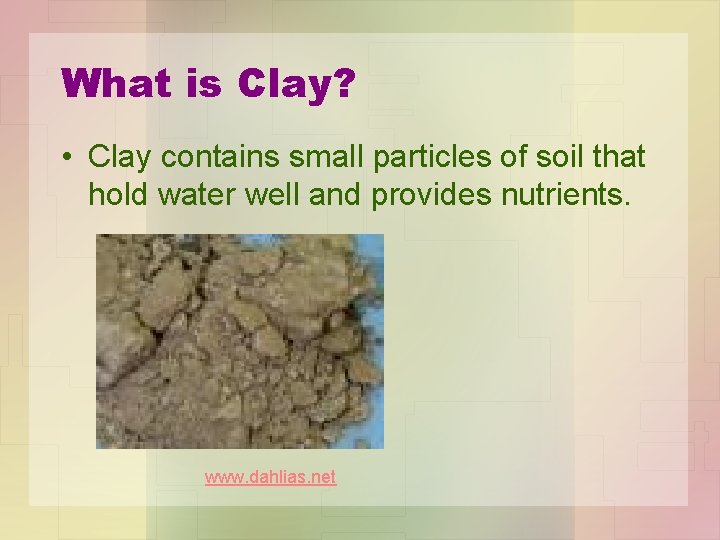 What is Clay?

• Clay contains small particles of soil that hold water well and provides nutrients.

www.dahlias.net